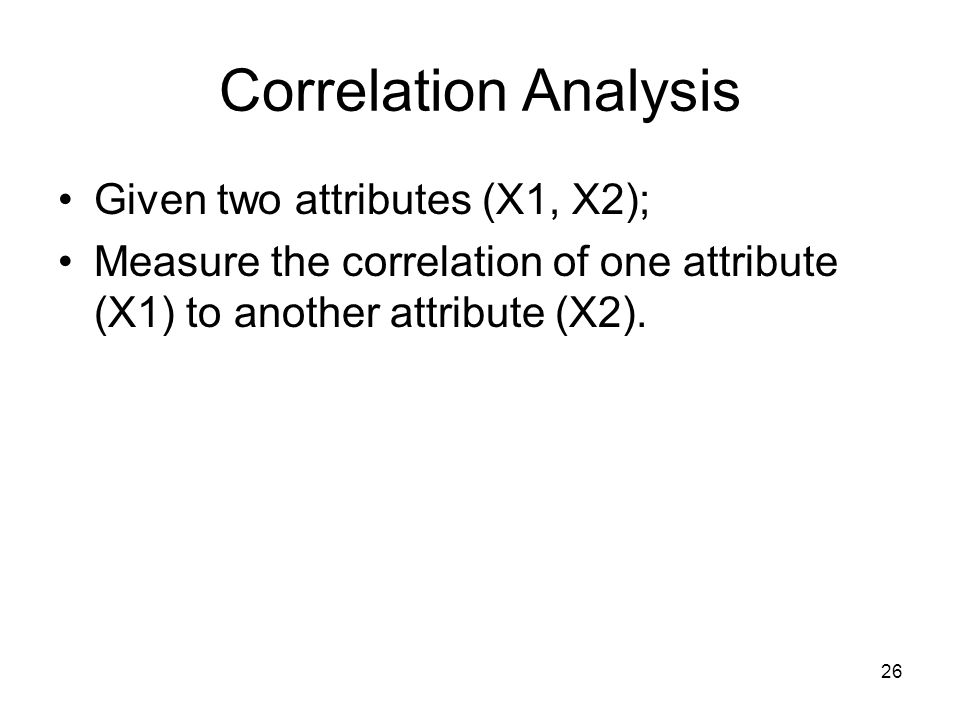 Correlation Analysis

• Given two attributes (X1, X2);
• Measure the correlation of one attribute (X1) to another attribute (X2).

26